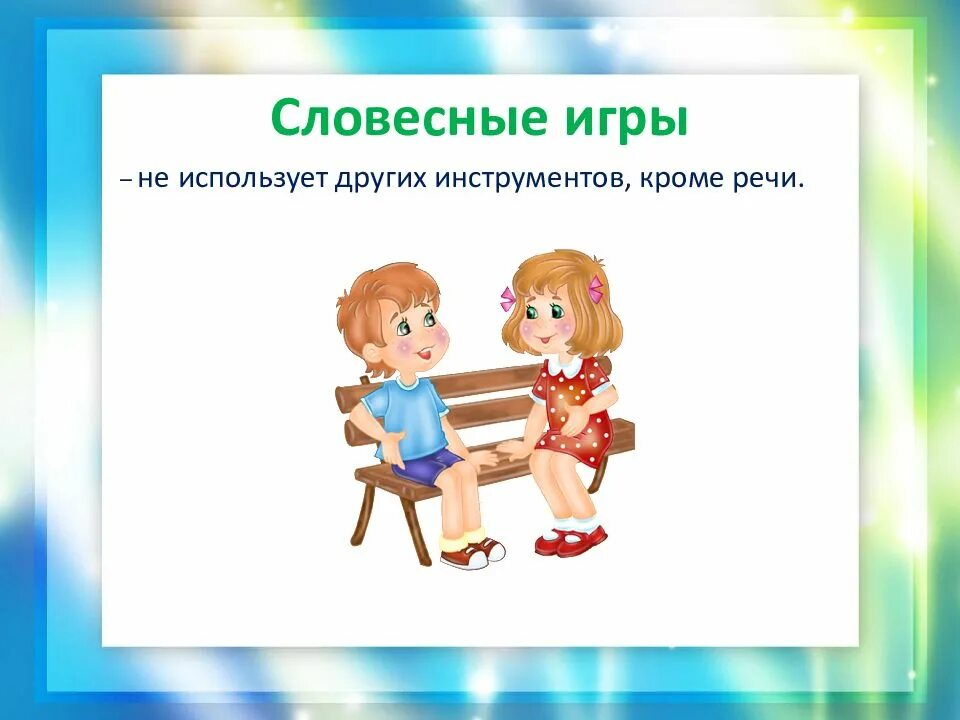 Словесные игры

– не использует других инструментов, кроме речи.